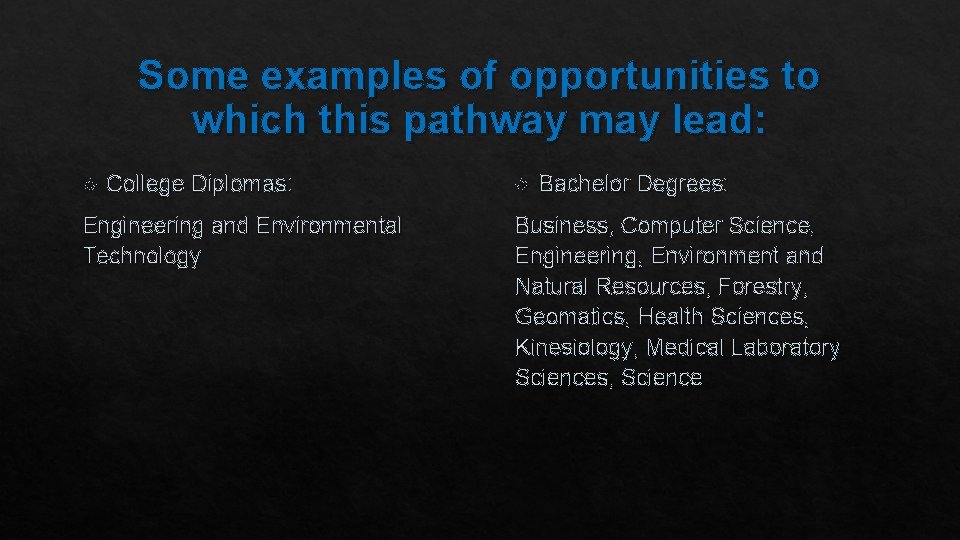 Some examples of opportunities to which this pathway may lead:

College Diplomas:

Engineering and Environmental Technology

Bachelor Degrees:

Business, Computer Science, Engineering, Environment and Natural Resources, Forestry, Geomatics, Health Sciences, Kinesiology, Medical Laboratory Sciences, Science